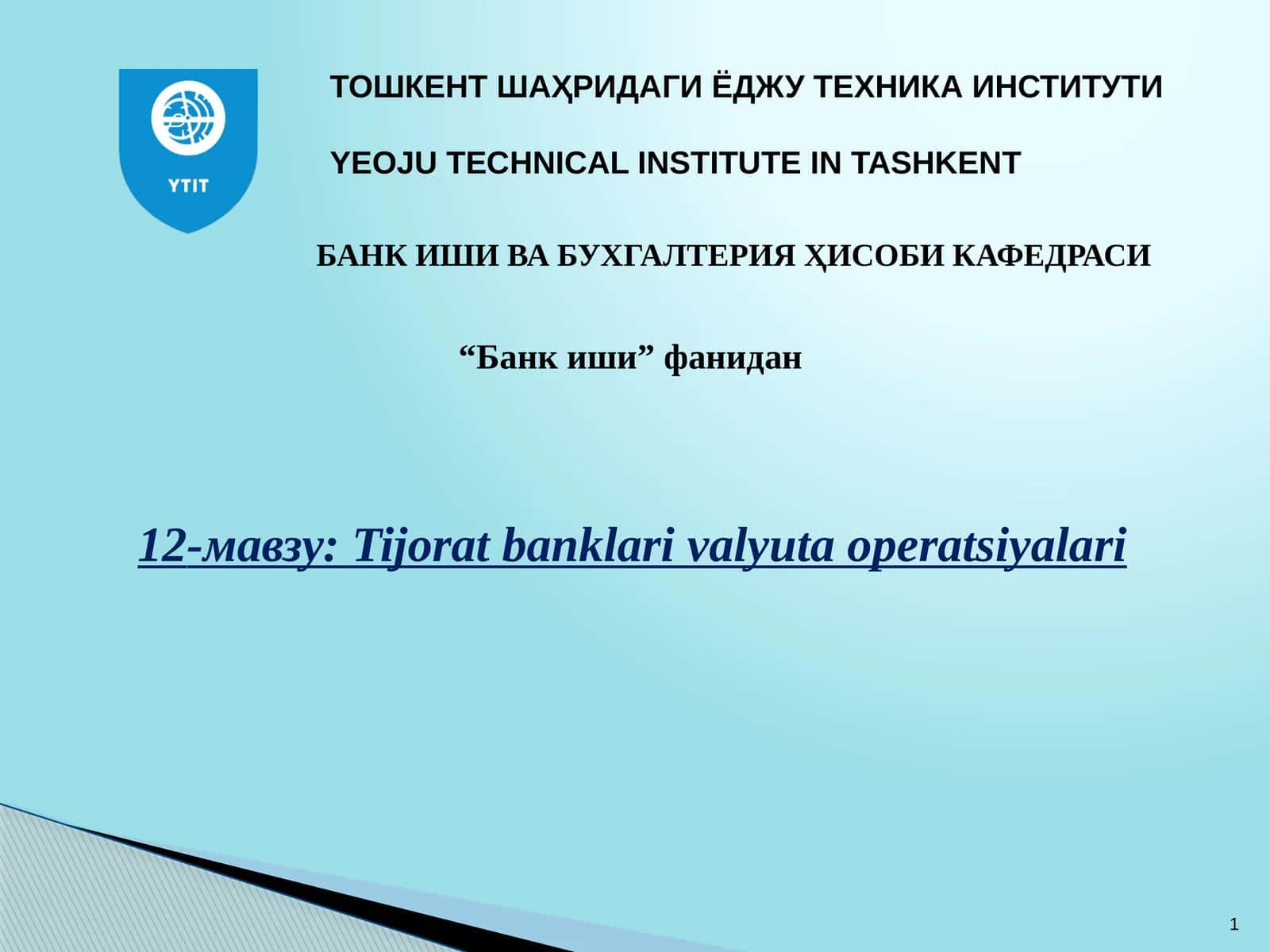 YTIT

ТОШКЕНТ ШАҲРИДАГИ ЁДЖУ ТЕХНИКА ИНСТИТУТИ

YEOJU TECHNICAL INSTITUTE IN TASHKENT

БАНК ИШИ ВА БУХГАЛТЕРИЯ ҲИСОБИ КАФЕДРАСИ

“Банк иши” фанидан

12-мавзу: Tijorat banklari valyuta operatsiyalari

1